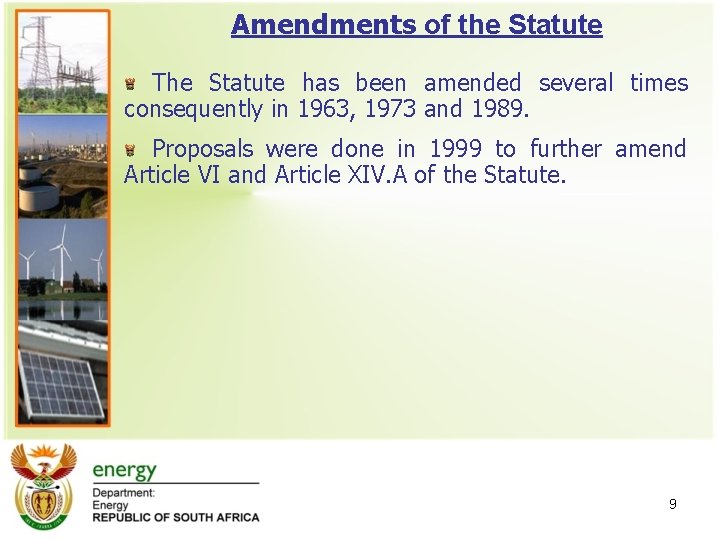 Amendments of the Statute

The Statute has been amended several times consequently in 1963, 1973 and 1989.

Proposals were done in 1999 to further amend Article VI and Article XIV.A of the Statute.

energy

Department:
Energy
REPUBLIC OF SOUTH AFRICA

9